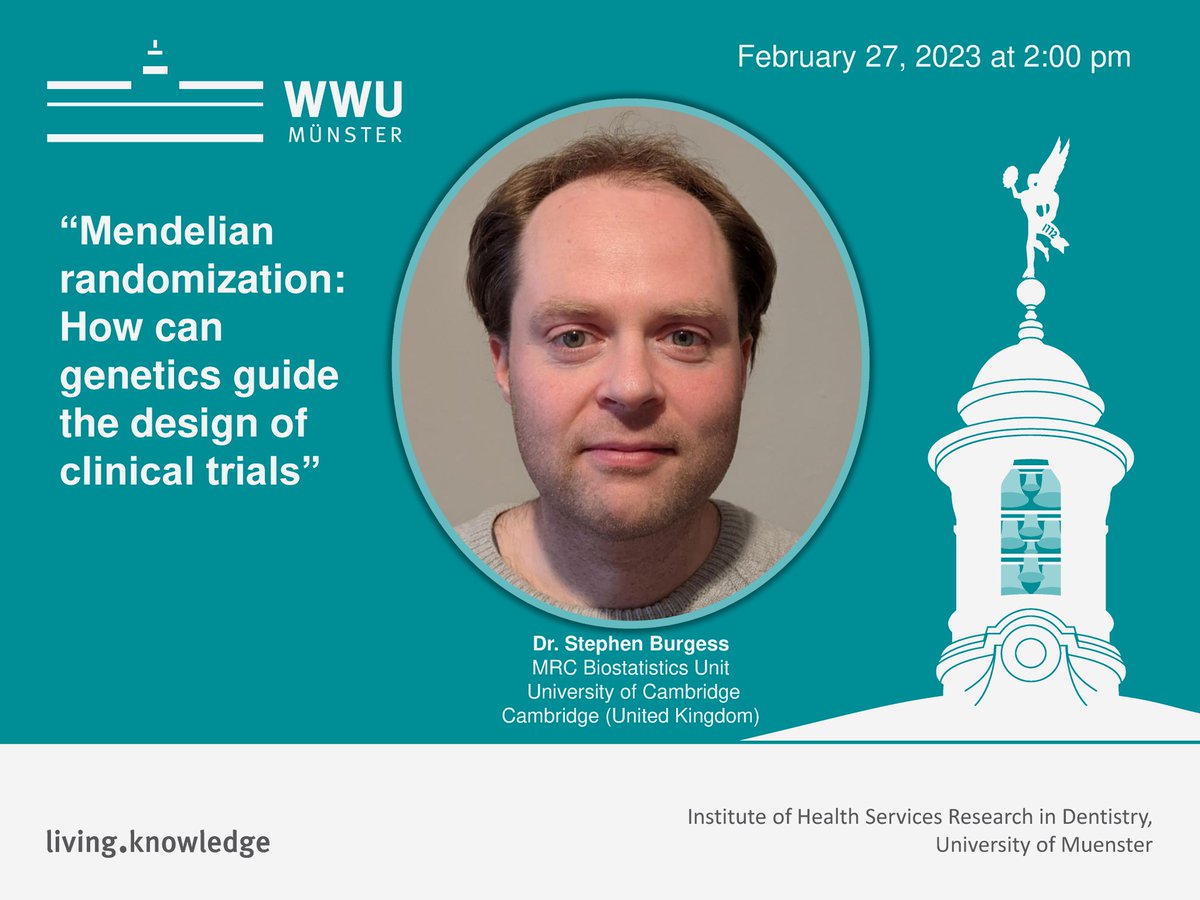 WWU
MÜNSTER

February 27, 2023 at 2:00 pm

“Mendelian randomization: How can genetics guide the design of clinical trials”

Dr. Stephen Burgess
MRC Biostatistics Unit
University of Cambridge
Cambridge (United Kingdom)

living.knowledge

Institute of Health Services Research in Dentistry,
University of Muenster